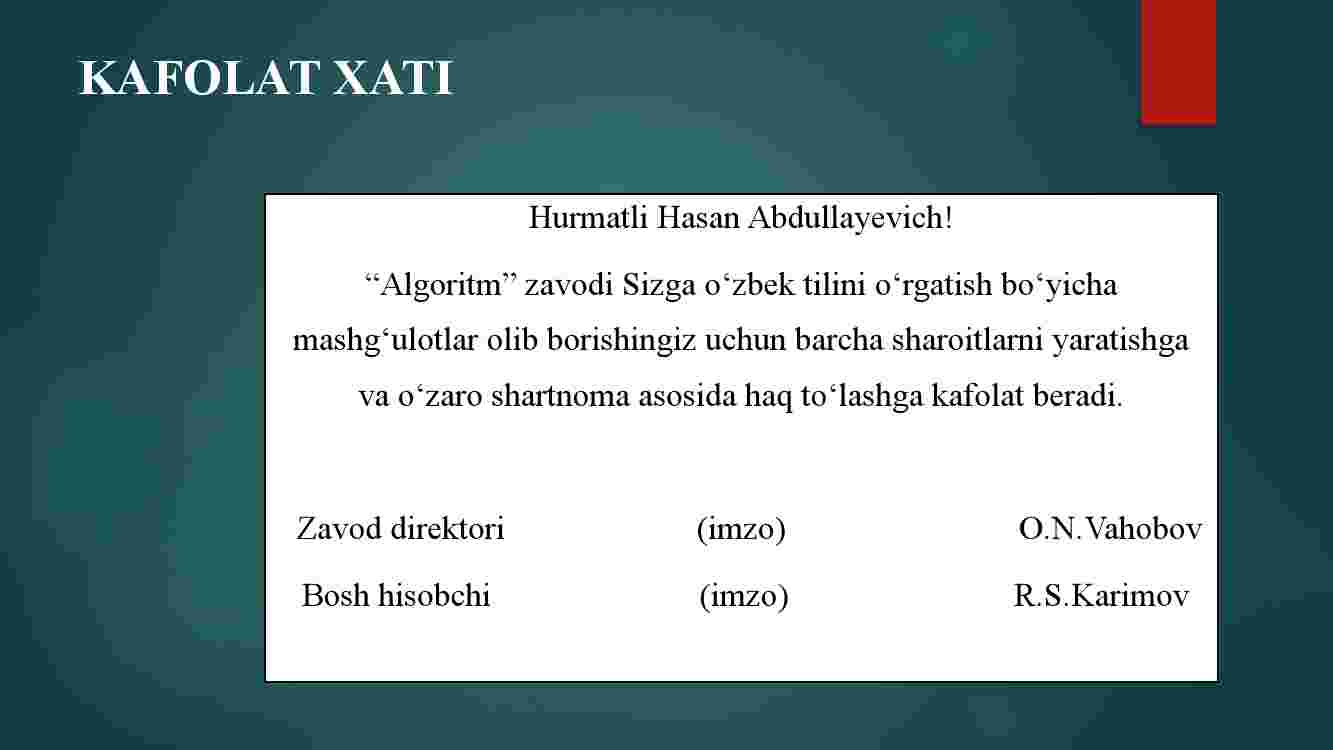 KAFOLAT XATI

Hurmatli Hasan Abdullayevich!

“Algoritm” zavodi Sizga o‘zbek tilini o‘rgatish bo‘yicha mashg‘ulotlar olib borishingiz uchun barcha sharoitlarni yaratishga va o‘zaro shartnoma asosida haq to‘lashga kafolat beradi.

Zavod direktori (imzo) O.N.Vahobov

Bosh hisobchi (imzo) R.S.Karimov